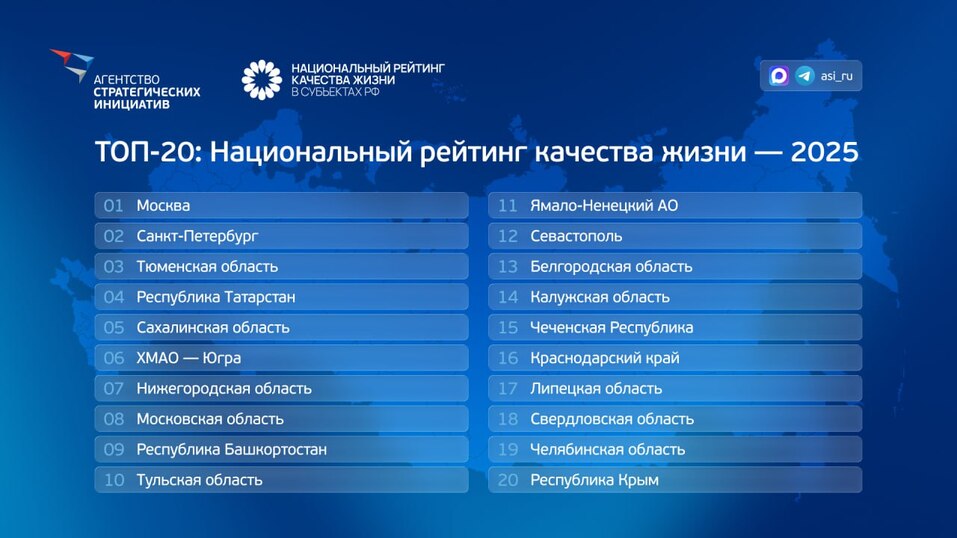 АГЕНТСТВО СТРАТЕГИЧЕСКИХ ИНИЦИАТИВ

НАЦИОНАЛЬНЫЙ РЕЙТИНГ КАЧЕСТВА ЖИЗНИ В СУБЪЕКТАХ РФ

asi_ru

ТОП-20: Национальный рейтинг качества жизни — 2025

01 Москва
02 Санкт-Петербург
03 Тюменская область
04 Республика Татарстан
05 Сахалинская область
06 ХМАО — Югра
07 Нижегородская область
08 Московская область
09 Республика Башкортостан
10 Тульская область

11 Ямало-Ненецкий АО
12 Севастополь
13 Белгородская область
14 Калужская область
15 Чеченская Республика
16 Краснодарский край
17 Липецкая область
18 Свердловская область
19 Челябинская область
20 Республика Крым